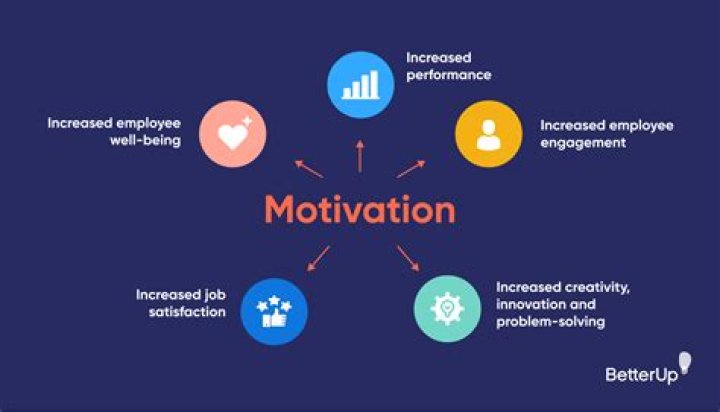 Increased performance

Increased employee well-being

Increased employee engagement

Motivation

Increased job satisfaction

Increased creativity, innovation and problem-solving

BetterUp